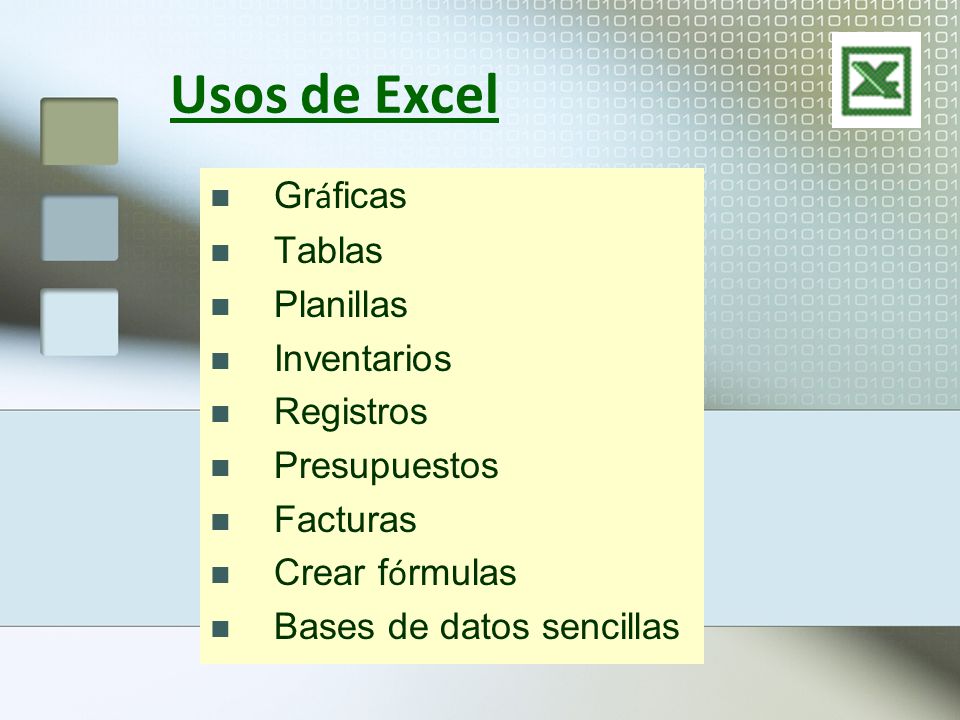 Usos de Excel

- Gráficas
- Tablas
- Planillas
- Inventarios
- Registros
- Presupuestos
- Facturas
- Crear fórmulas
- Bases de datos sencillas